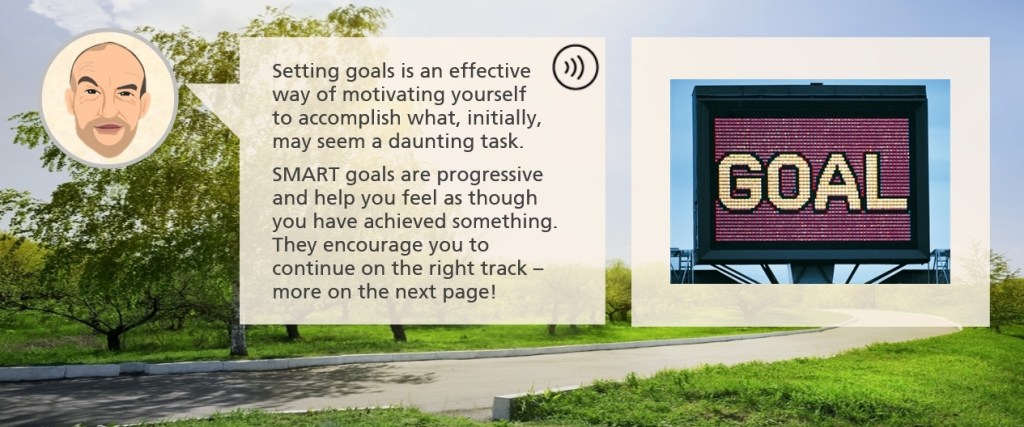 Setting goals is an effective way of motivating yourself to accomplish what, initially, may seem a daunting task.

SMART goals are progressive and help you feel as though you have achieved something. They encourage you to continue on the right track – more on the next page!

GOAL